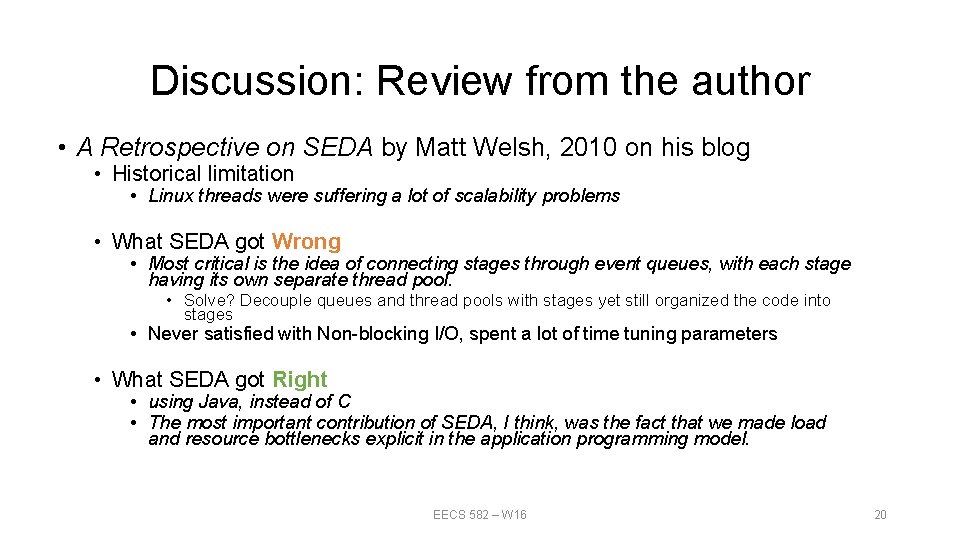 Discussion: Review from the author

• A Retrospective on SEDA by Matt Welsh, 2010 on his blog
  • Historical limitation
    • Linux threads were suffering a lot of scalability problems
  • What SEDA got Wrong
    • Most critical is the idea of connecting stages through event queues, with each stage having its own separate thread pool.
      • Solve? Decouple queues and thread pools with stages yet still organized the code into stages
    • Never satisfied with Non-blocking I/O, spent a lot of time tuning parameters
  • What SEDA got Right
    • using Java, instead of C
    • The most important contribution of SEDA, I think, was the fact that we made load and resource bottlenecks explicit in the application programming model.

EECS 582 – W16

20